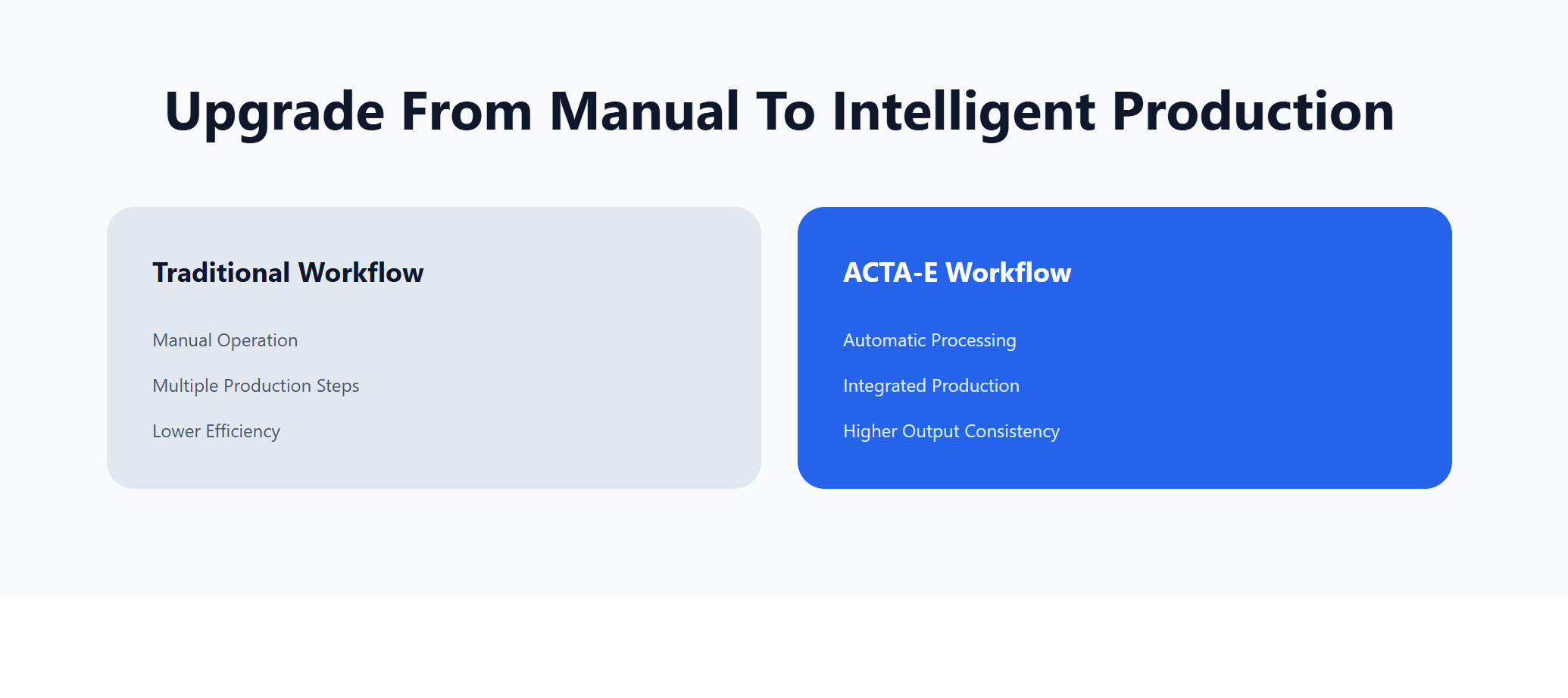 Upgrade From Manual To Intelligent Production

Traditional Workflow

Manual Operation

Multiple Production Steps

Lower Efficiency

ACTA-E Workflow

Automatic Processing

Integrated Production

Higher Output Consistency